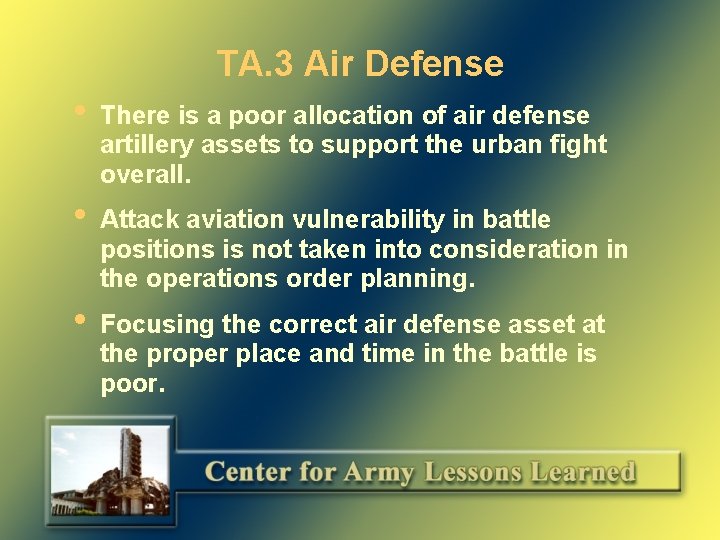 TA.3 Air Defense

• There is a poor allocation of air defense artillery assets to support the urban fight overall.

• Attack aviation vulnerability in battle positions is not taken into consideration in the operations order planning.

• Focusing the correct air defense asset at the proper place and time in the battle is poor.

Center for Army Lessons Learned